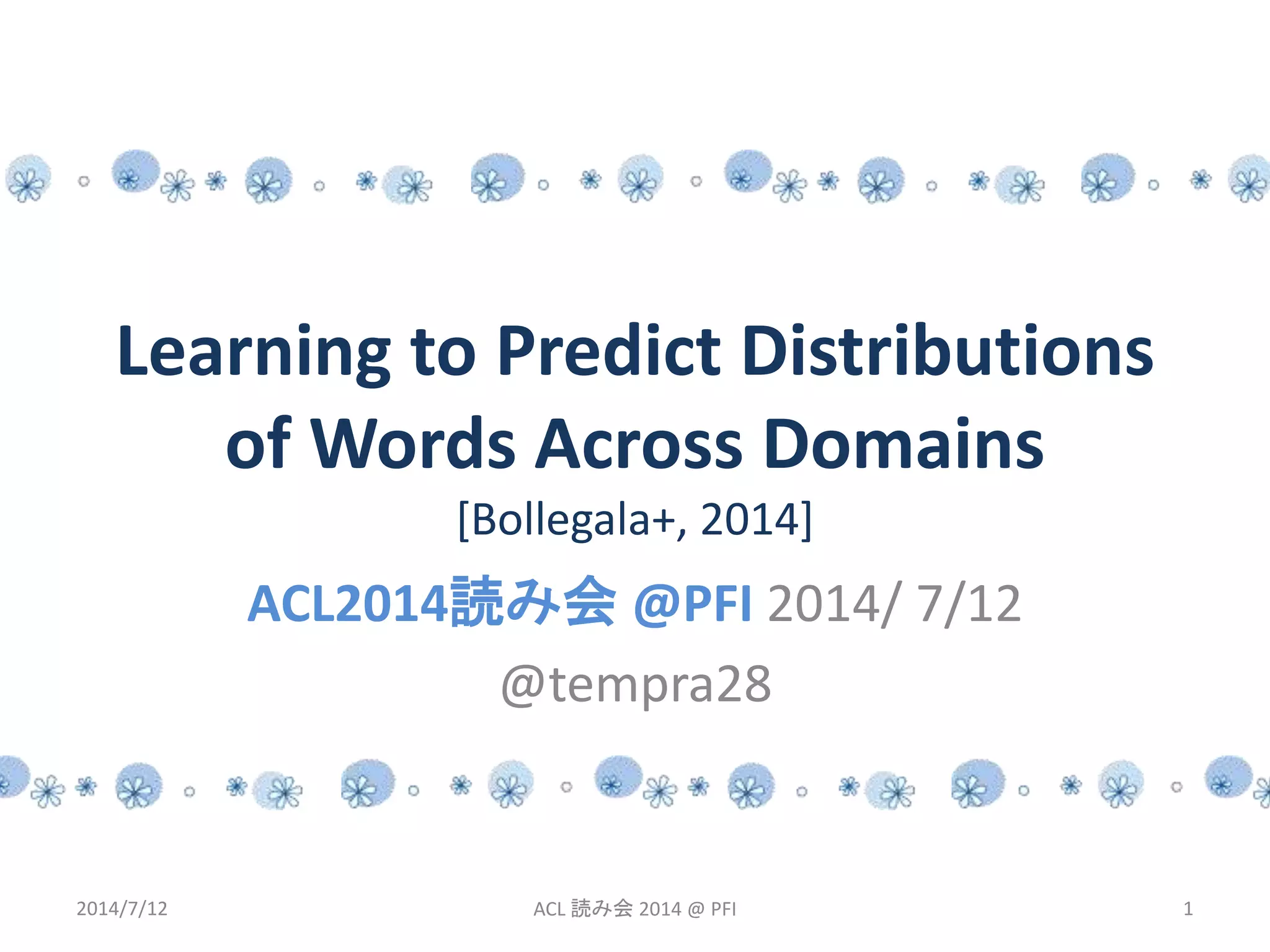 Learning to Predict Distributions of Words Across Domains

[Bollegala+, 2014]

ACL2014読み会 @PFI 2014/ 7/12

@tempra28

2014/7/12

ACL 読み会 2014 @ PFI

1